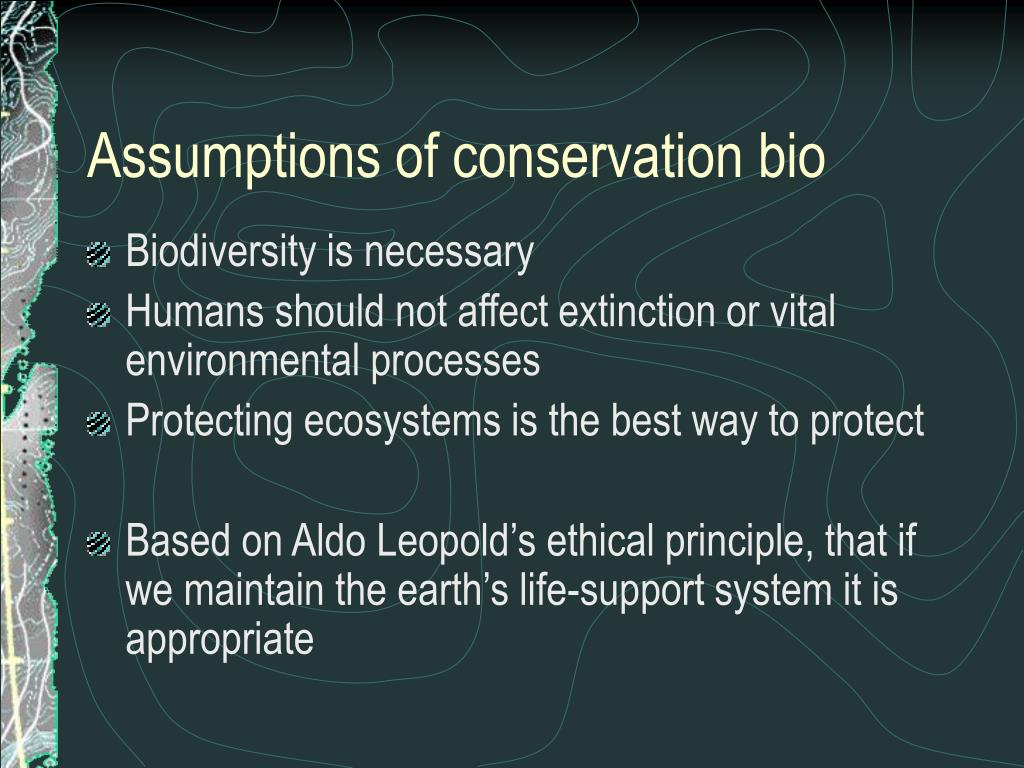 Assumptions of conservation bio

Biodiversity is necessary

Humans should not affect extinction or vital environmental processes

Protecting ecosystems is the best way to protect

Based on Aldo Leopold’s ethical principle, that if we maintain the earth’s life-support system it is appropriate